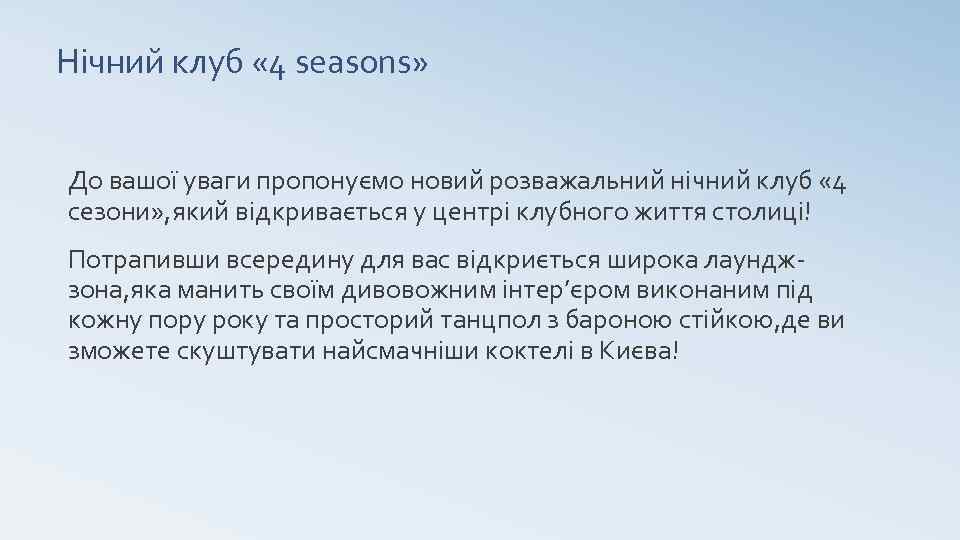 Нічний клуб «4 seasons»

До вашої уваги пропонуємо новий розважальний нічний клуб «4 сезони»,який відкривається у центрі клубного життя столиці!

Потрапивши всередину для вас відкриється широка лаундж-зона,яка манить своїм дивовожним інтер’єром виконаним під кожну пору року та просторий танцпол з бароною стійкою,де ви зможете скуштувати найсмачніши коктелі в Києва!